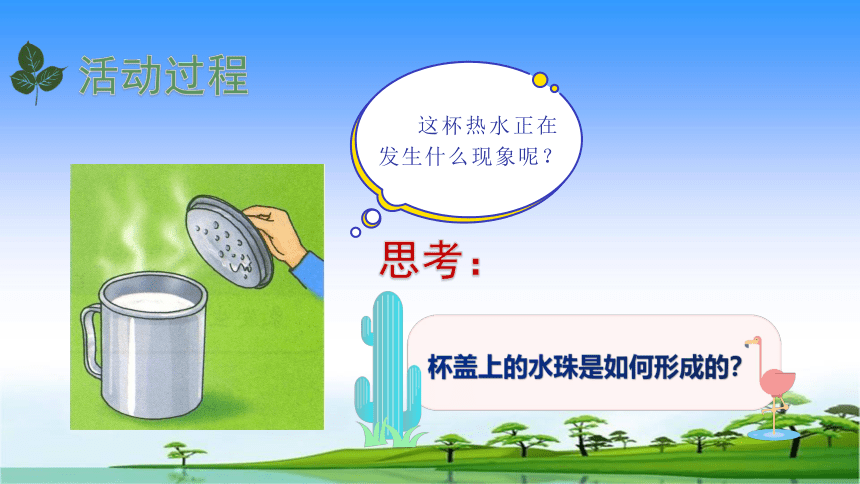 活动过程

这杯热水正在发生什么现象呢？

思考：

杯盖上的水珠是如何形成的？